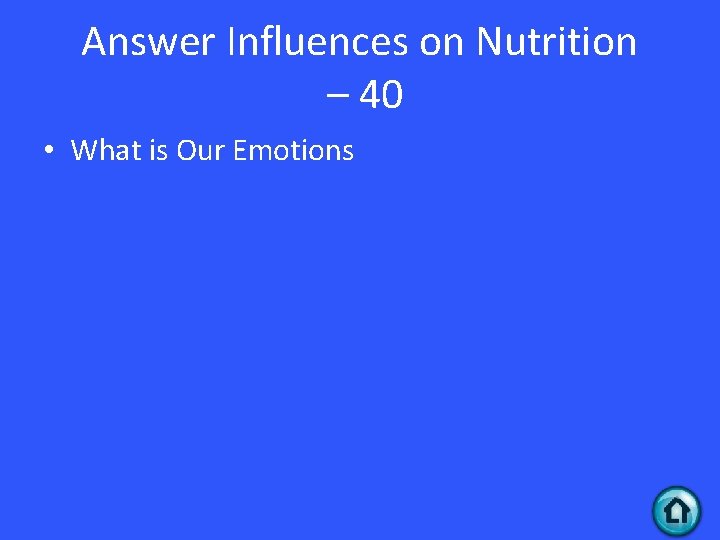 Answer Influences on Nutrition – 40

• What is Our Emotions